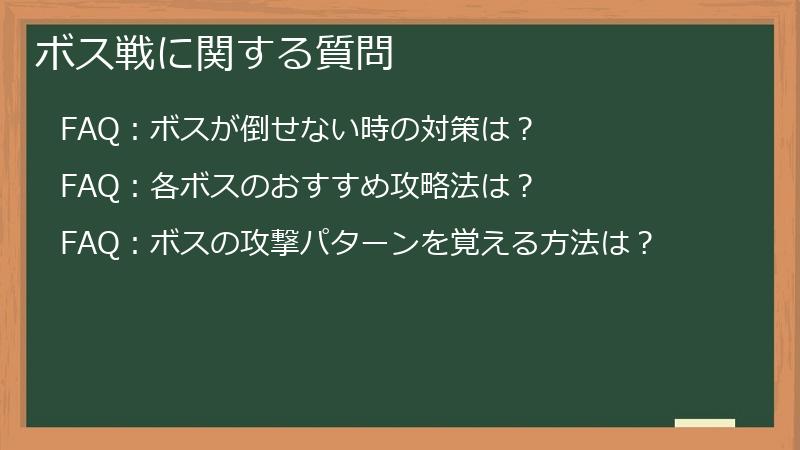 ボス戦に関する質問

FAQ：ボスが倒せない時の対策は？

FAQ：各ボスのおすすめ攻略法は？

FAQ：ボスの攻撃パターンを覚える方法は？